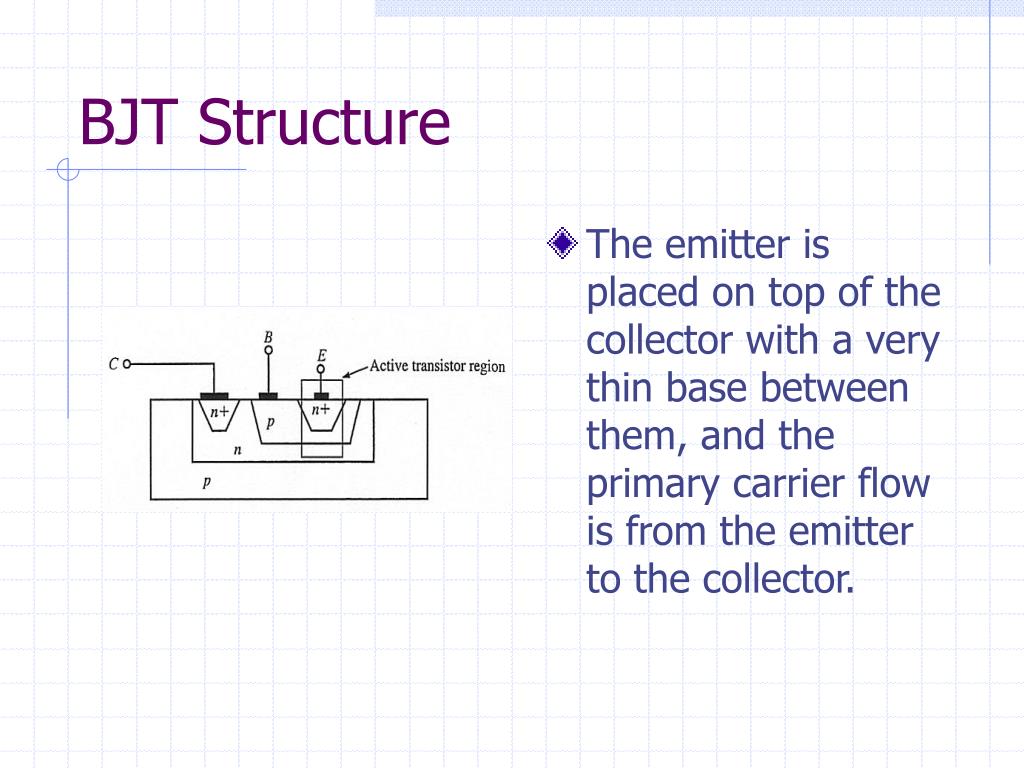 BJT Structure

C
B
E
Active transistor region
n+
p
n+
n
p

The emitter is placed on top of the collector with a very thin base between them, and the primary carrier flow is from the emitter to the collector.